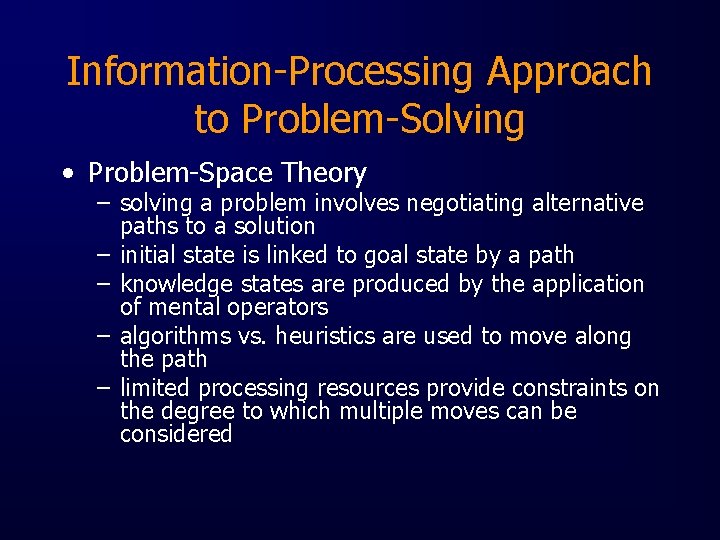 Information-Processing Approach to Problem-Solving

• Problem-Space Theory
– solving a problem involves negotiating alternative paths to a solution
– initial state is linked to goal state by a path
– knowledge states are produced by the application of mental operators
– algorithms vs. heuristics are used to move along the path
– limited processing resources provide constraints on the degree to which multiple moves can be considered